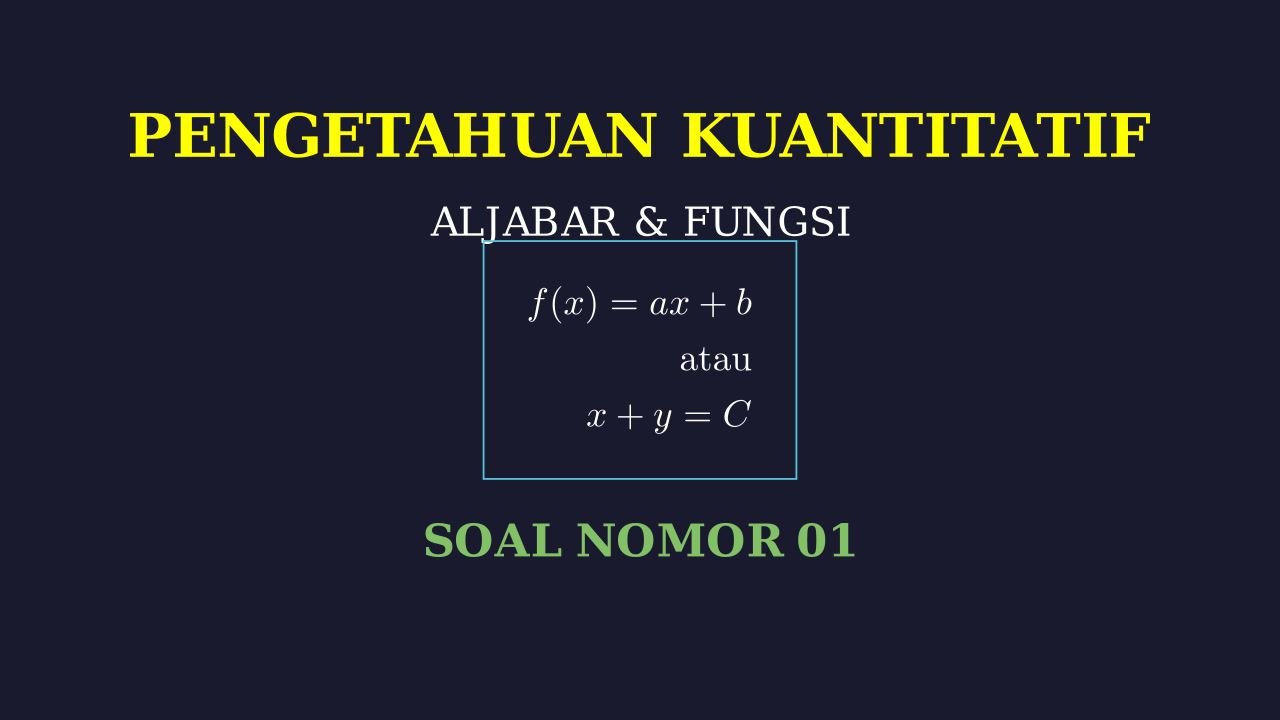 PENGETAHUAN KUANTITATIF

ALJABAR & FUNGSI

$f(x) = ax + b$

atau

$x + y = C$

SOAL NOMOR 01